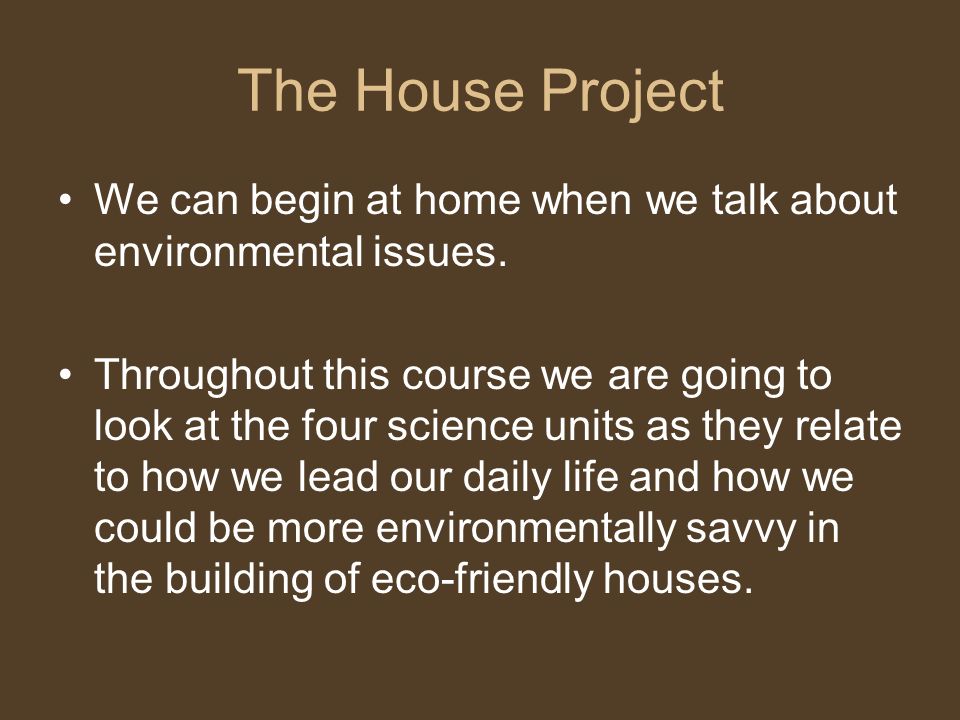 The House Project

• We can begin at home when we talk about environmental issues.

• Throughout this course we are going to look at the four science units as they relate to how we lead our daily life and how we could be more environmentally savvy in the building of eco-friendly houses.